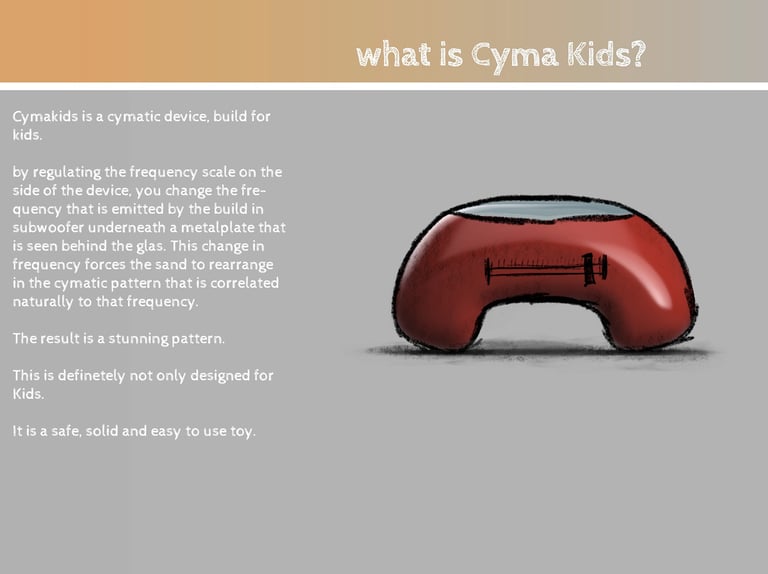 what is Cyma Kids?

Cymakids is a cymatic device, build for kids.

by regulating the frequency scale on the side of the device, you change the frequency that is emitted by the build in subwoofer underneath a metalplate that is seen behind the glas. This change in frequency forces the sand to rearrange in the cymatic pattern that is correlated naturally to that frequency.

The result is a stunning pattern.

This is definetely not only designed for Kids.

It is a safe, solid and easy to use toy.